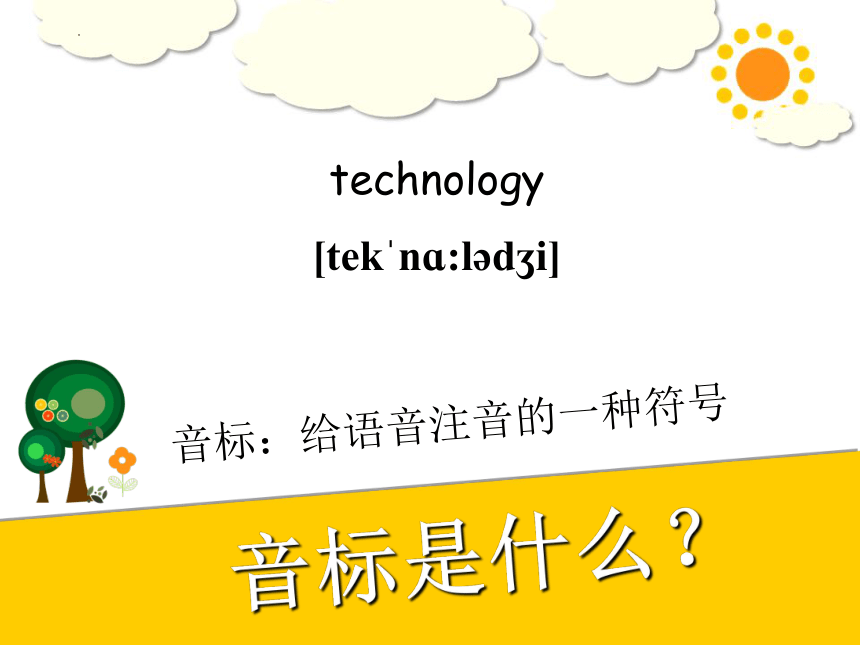 technology

[tekˈnɑːlədʒi]

音标：给语音注音的一种符号

音标是什么？